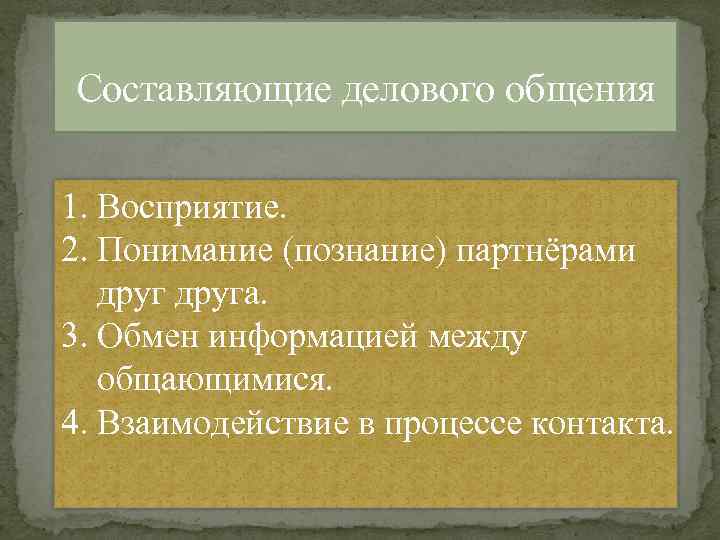 Составляющие делового общения

1. Восприятие.
2. Понимание (познание) партнёрами друг друга.
3. Обмен информацией между общающимися.
4. Взаимодействие в процессе контакта.